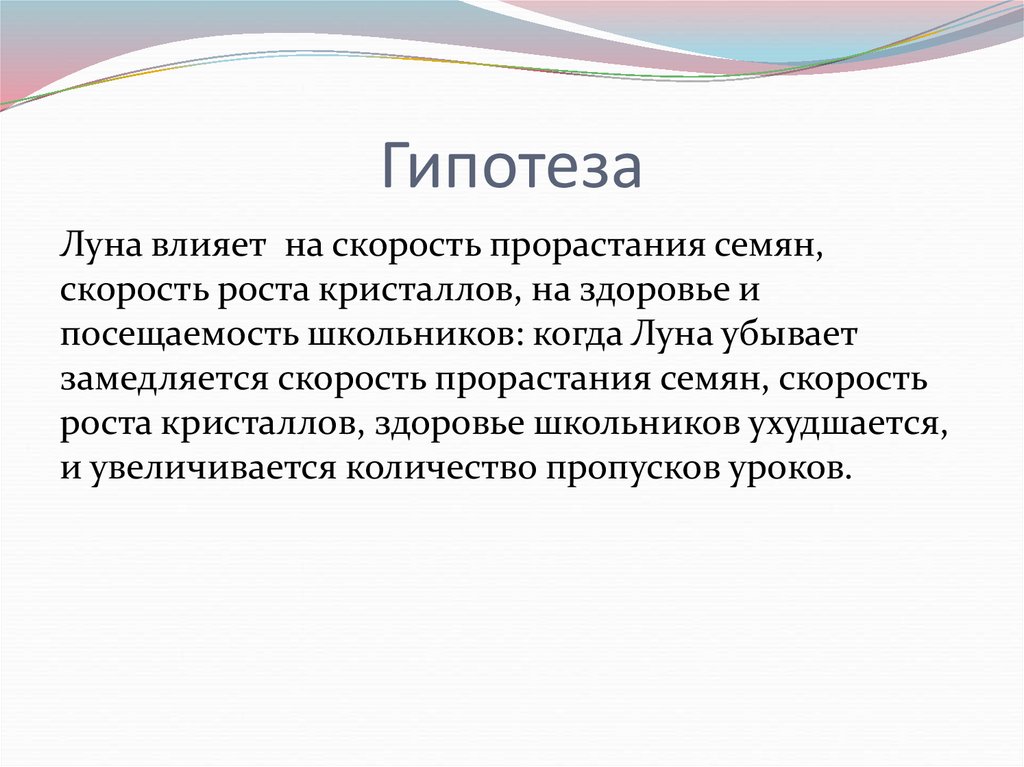 Гипотеза

Луна влияет  на скорость прорастания семян, скорость роста кристаллов, на здоровье и посещаемость школьников: когда Луна убывает замедляется скорость прорастания семян, скорость роста кристаллов, здоровье школьников ухудшается, и увеличивается количество пропусков уроков.